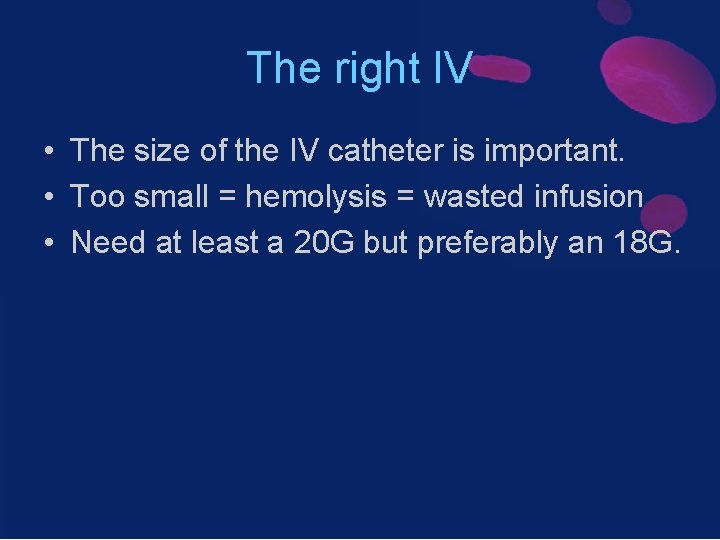 The right IV

• The size of the IV catheter is important.
• Too small = hemolysis = wasted infusion
• Need at least a 20G but preferably an 18G.